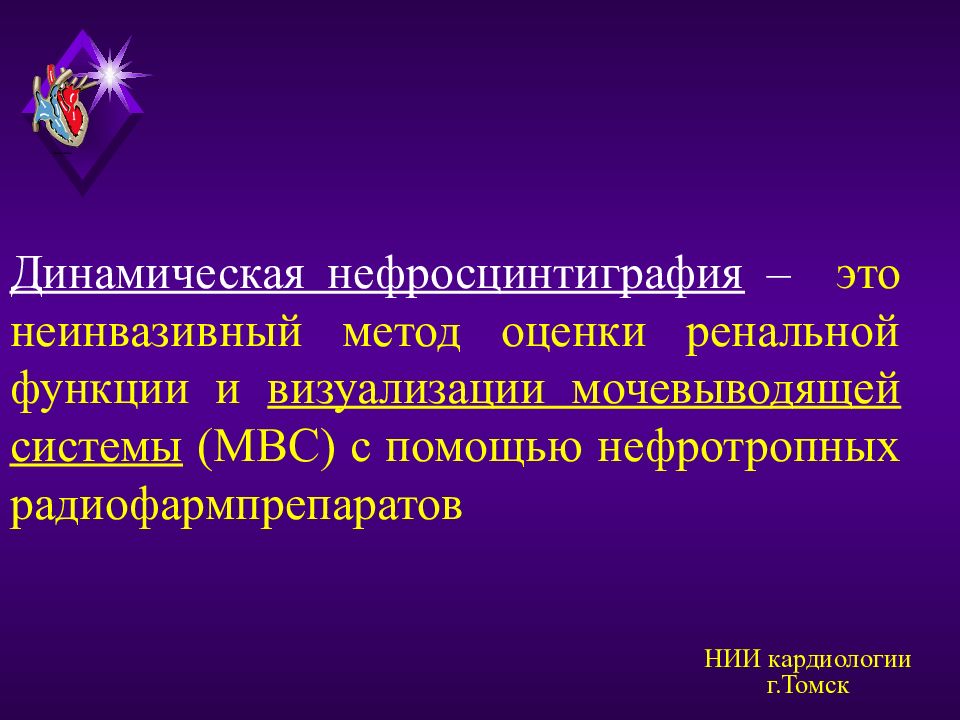 Динамическая нефросцинтиграфия – это неинвазивный метод оценки ренальной функции и визуализации мочевыводящей системы (МВС) с помощью нефротропных радиофармпрепаратов

НИИ кардиологии
г.Томск